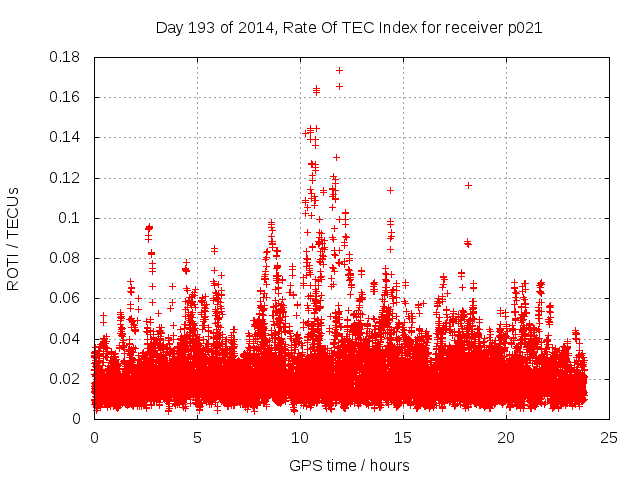 Day 193 of 2014, Rate Of TEC Index for receiver p021

ROTI / TECUs

0.18
0.16
0.14
0.12
0.1
0.08
0.06
0.04
0.02
0

0
5
10
15
20
25

GPS time / hours